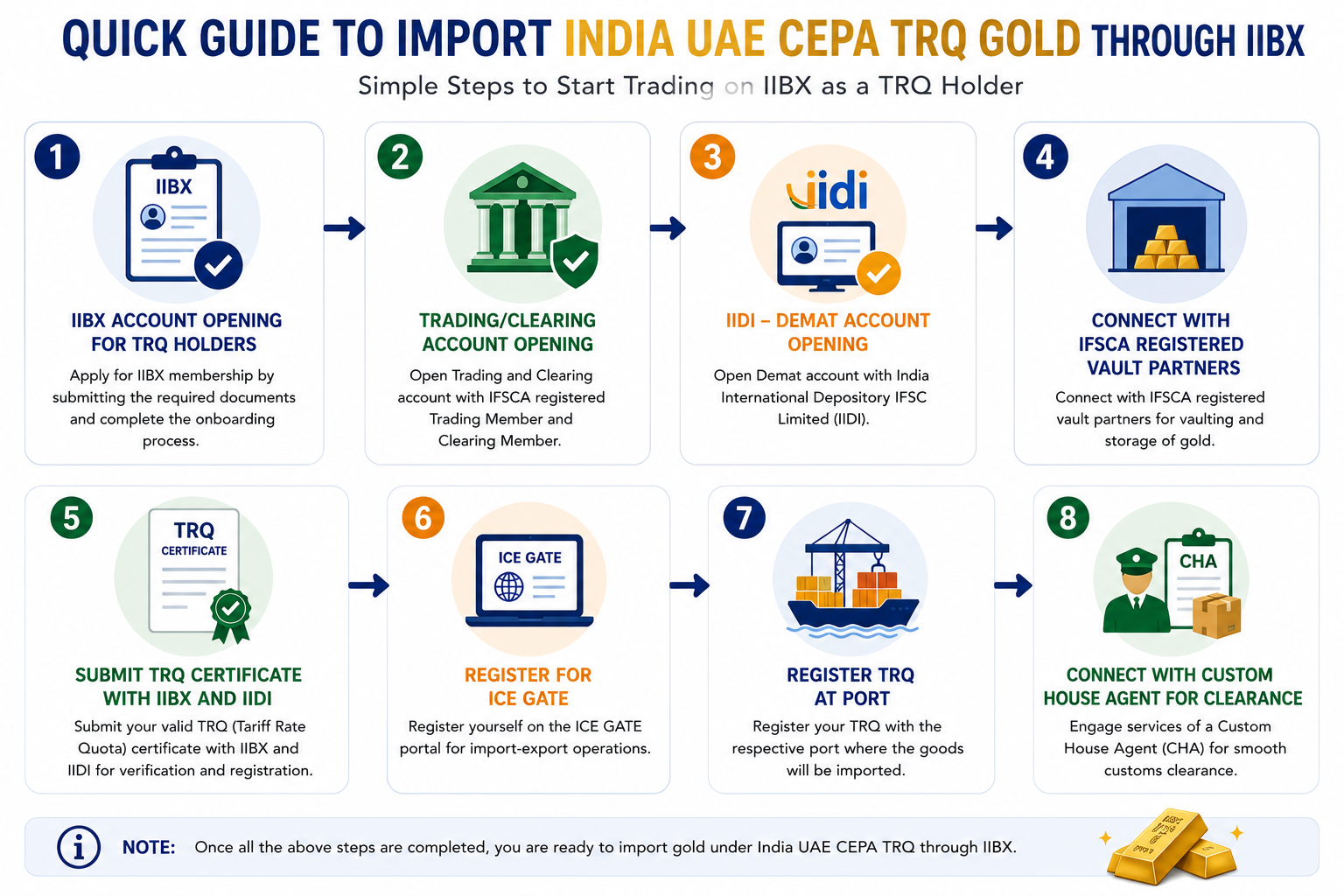 QUICK GUIDE TO IMPORT INDIA UAE CEPA TRQ GOLD THROUGH IIBX

Simple Steps to Start Trading on IIBX as a TRQ Holder

1

IIBX

IIBX ACCOUNT OPENING FOR TRQ HOLDERS

Apply for IIBX membership by submitting the required documents and complete the onboarding process.

2

TRADING/CLEARING ACCOUNT OPENING

Open Trading and Clearing account with IFSCA registered Trading Member and Clearing Member.

3

iidi

IIDI – DEMAT ACCOUNT OPENING

Open Demat account with India International Depository IFSC Limited (IIDI).

4

CONNECT WITH IFSCA REGISTERED VAULT PARTNERS

Connect with IFSCA registered vault partners for vaulting and storage of gold.

5

TRQ CERTIFICATE

SUBMIT TRQ CERTIFICATE WITH IIBX AND IIDI

Submit your valid TRQ (Tariff Rate Quota) certificate with IIBX and IIDI for verification and registration.

6

ICE GATE

REGISTER FOR ICE GATE

Register yourself on the ICE GATE portal for import-export operations.

7

REGISTER TRQ AT PORT

Register your TRQ with the respective port where the goods will be imported.

8

CHA

CONNECT WITH CUSTOM HOUSE AGENT FOR CLEARANCE

Engage services of a Custom House Agent (CHA) for smooth customs clearance.

NOTE: Once all the above steps are completed, you are ready to import gold under India UAE CEPA TRQ through IIBX.